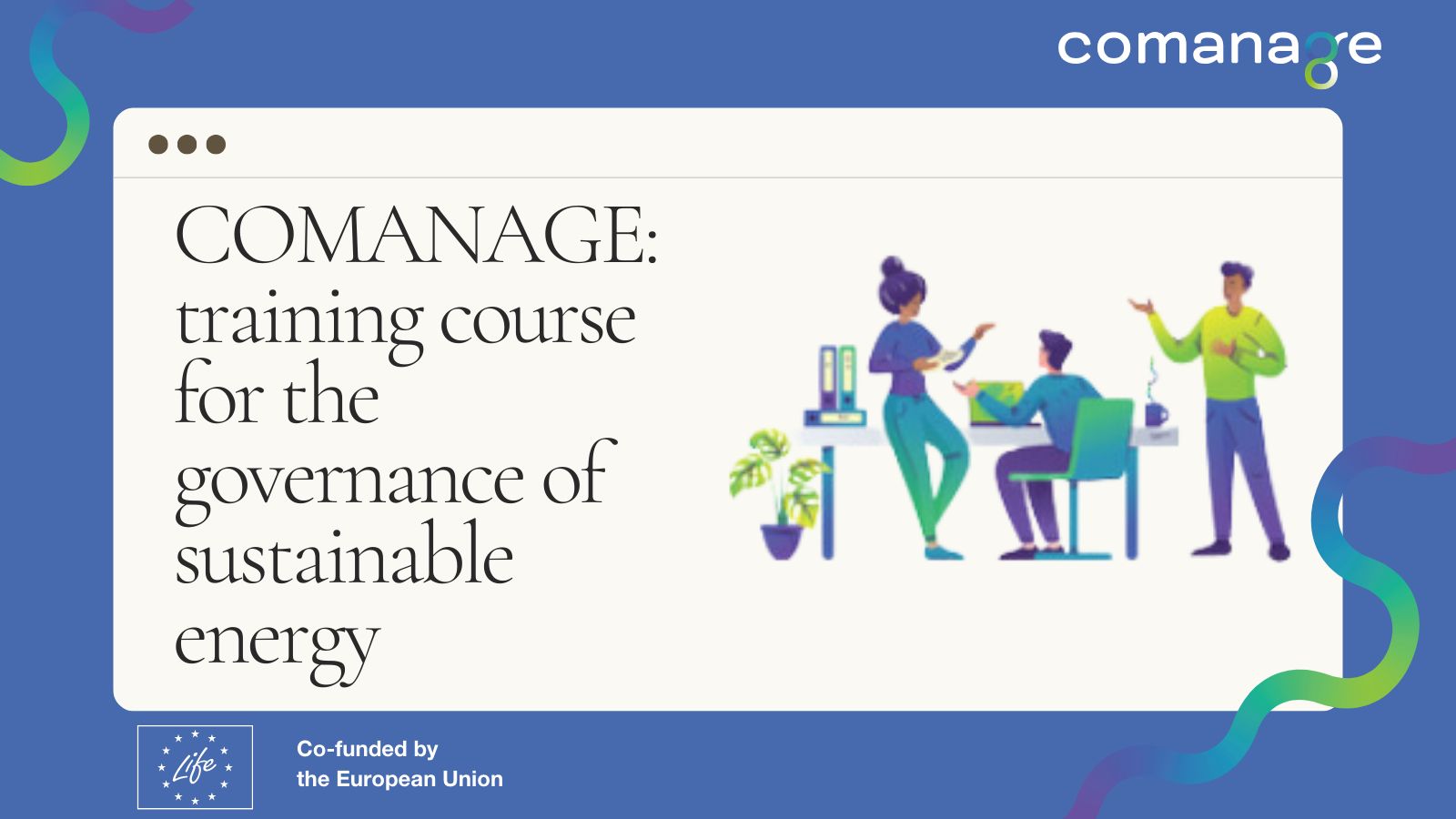 comanage

COMANAGE: training course for the governance of sustainable energy

Life

Co-funded by the European Union